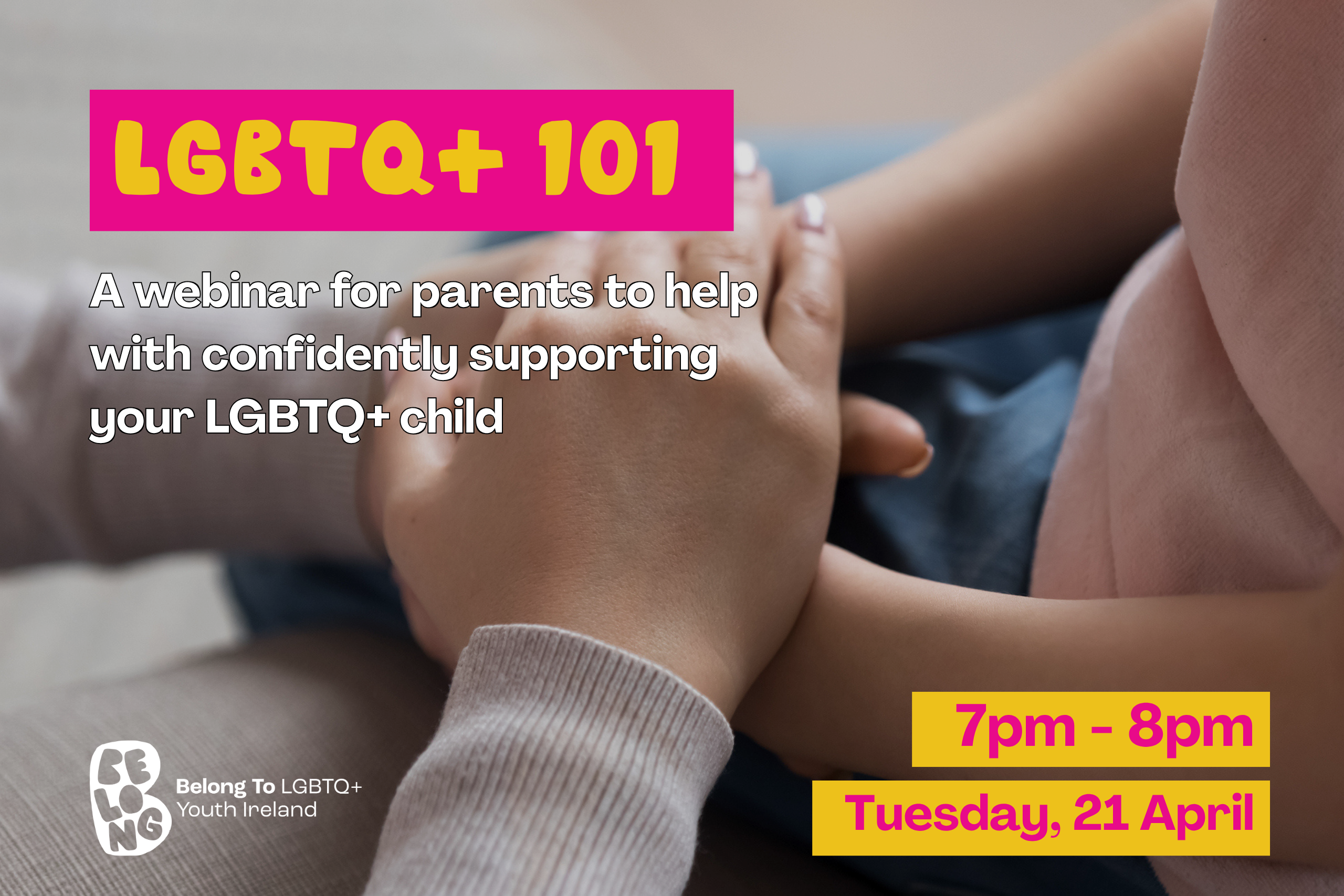 LGBTQ+ 101

A webinar for parents to help with confidently supporting your LGBTQ+ child

BELONG

Belong To LGBTQ+ Youth Ireland

7pm - 8pm

Tuesday, 21 April